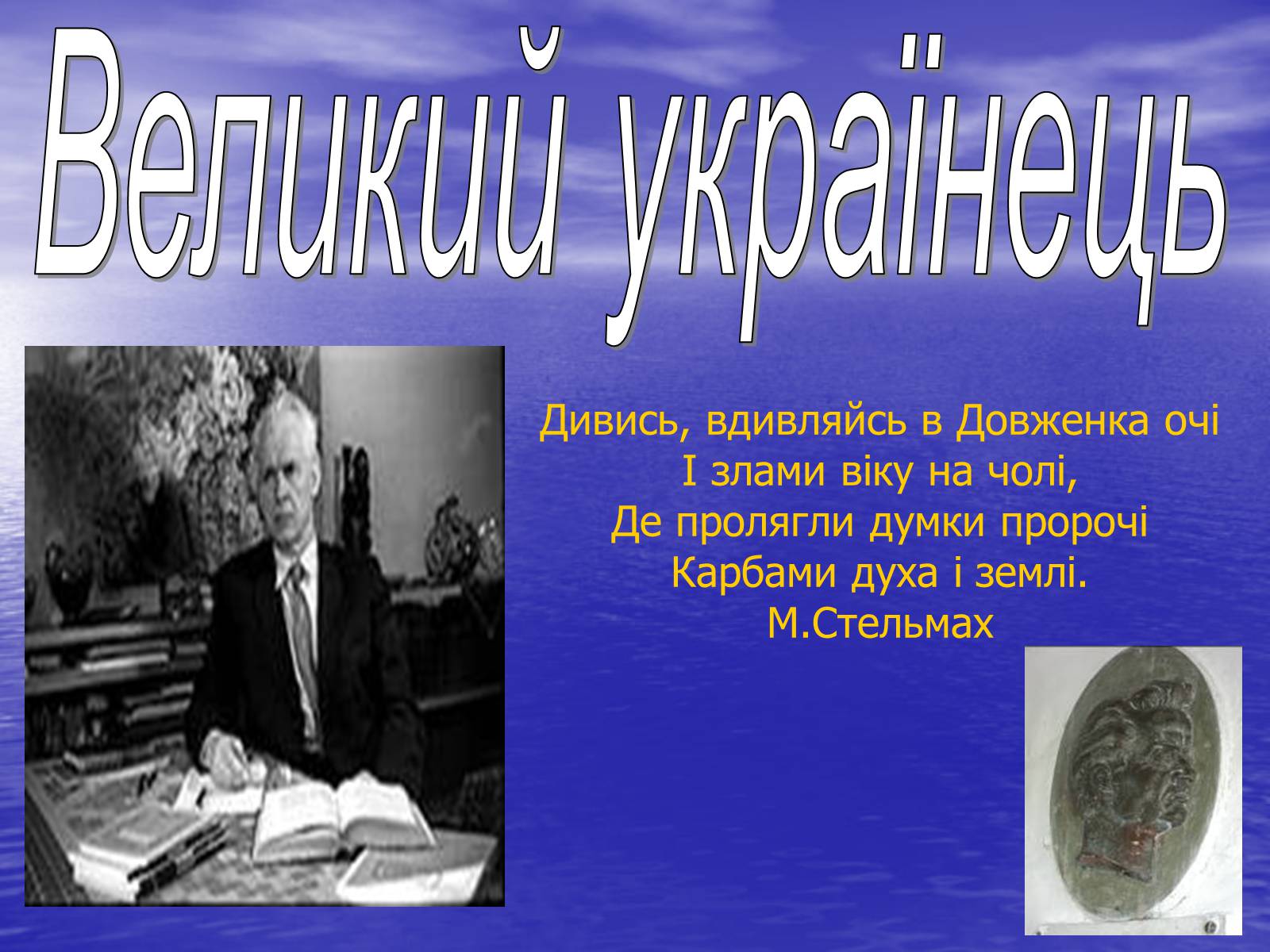 Великий українець

Дивись, вдивляйсь в Довженка очі
І злами віку на чолі,
Де пролягли думки пророчі
Карбами духа і землі.
М.Стельмах